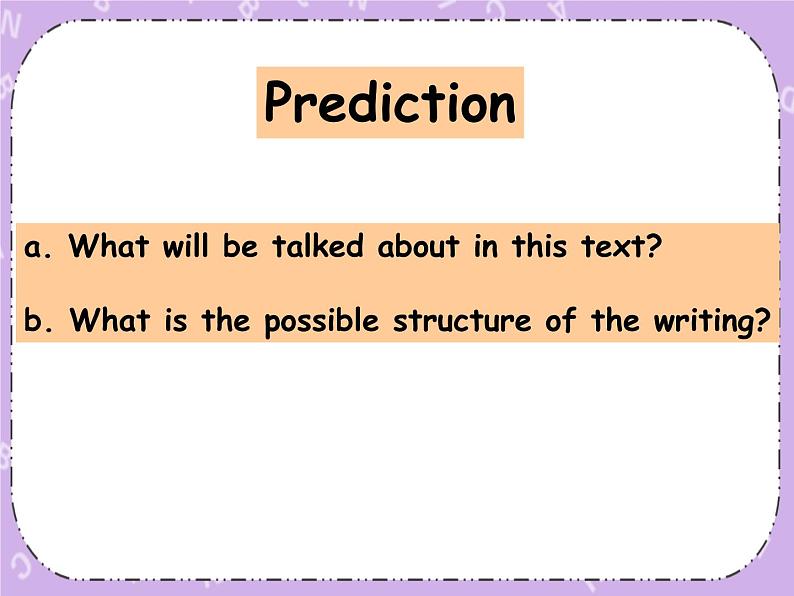 Prediction

a. What will be talked about in this text?

b. What is the possible structure of the writing?